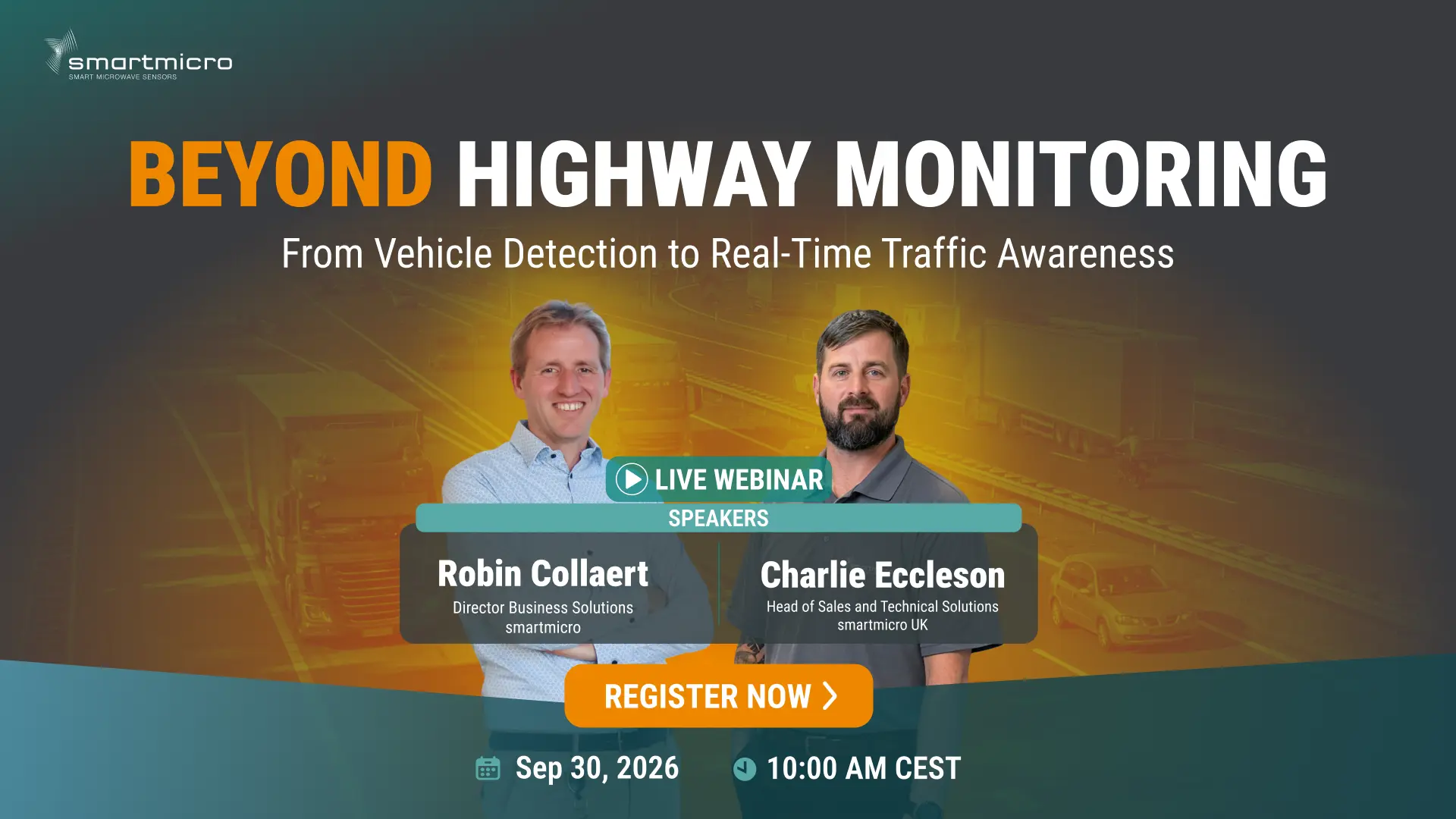 smartmicro
SMART MICROWAVE SENSORS

BEYOND HIGHWAY MONITORING

From Vehicle Detection to Real-Time Traffic Awareness

LIVE WEBINAR

SPEAKERS

Robin Collaert
Director Business Solutions
smartmicro

Charlie Eccleson
Head of Sales and Technical Solutions
smartmicro UK

REGISTER NOW

Sep 30, 2026

10:00 AM CEST